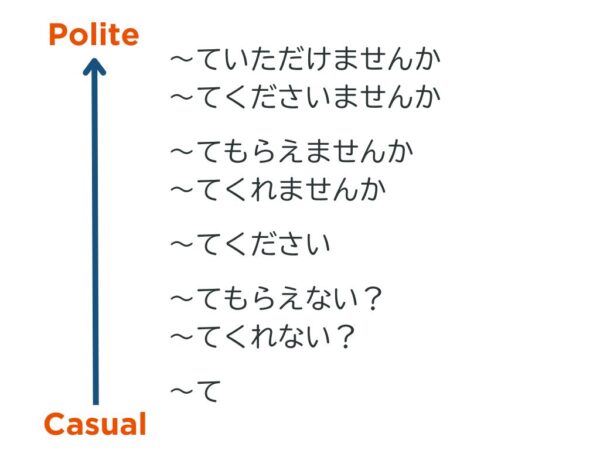 Polite

～ていただけませんか
～てくださいませんか

～てもらえませんか
～てくれませんか

～てください

～てもらえない？
～てくれない？

～て

Casual